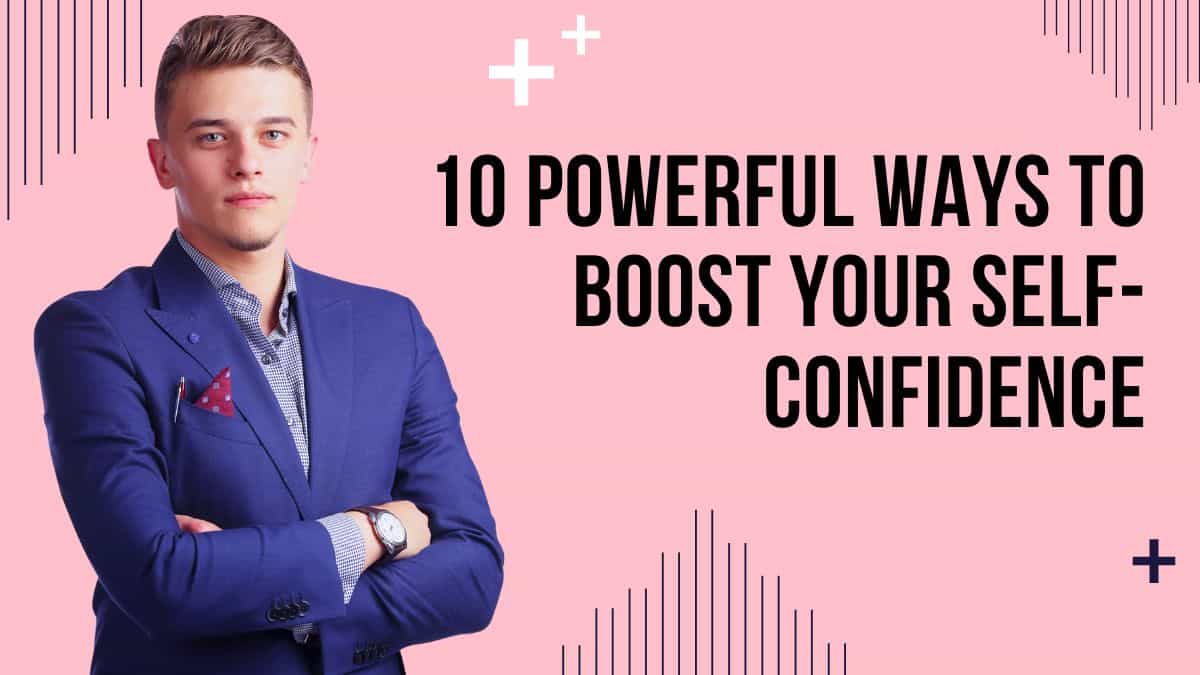 10 POWERFUL WAYS TO BOOST YOUR SELF-CONFIDENCE